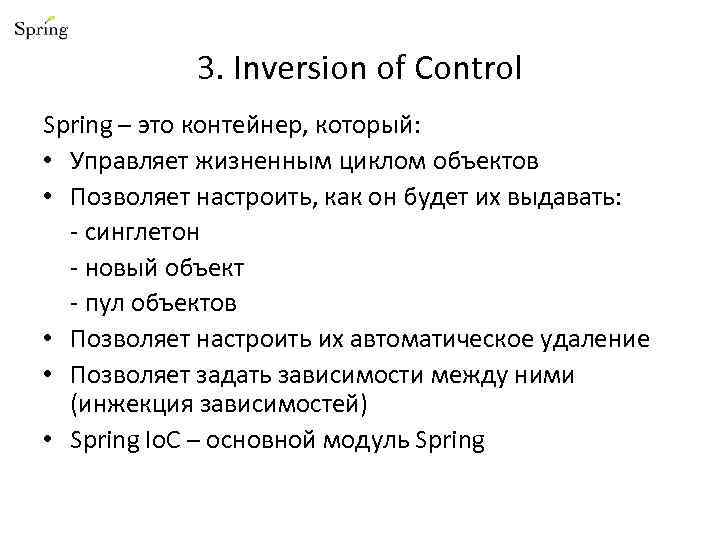 Spring

3. Inversion of Control

Spring – это контейнер, который:

• Управляет жизненным циклом объектов
• Позволяет настроить, как он будет их выдавать:
 - синглетон
 - новый объект
 - пул объектов
• Позволяет настроить их автоматическое удаление
• Позволяет задать зависимости между ними (инжекция зависимостей)
• Spring IoC – основной модуль Spring